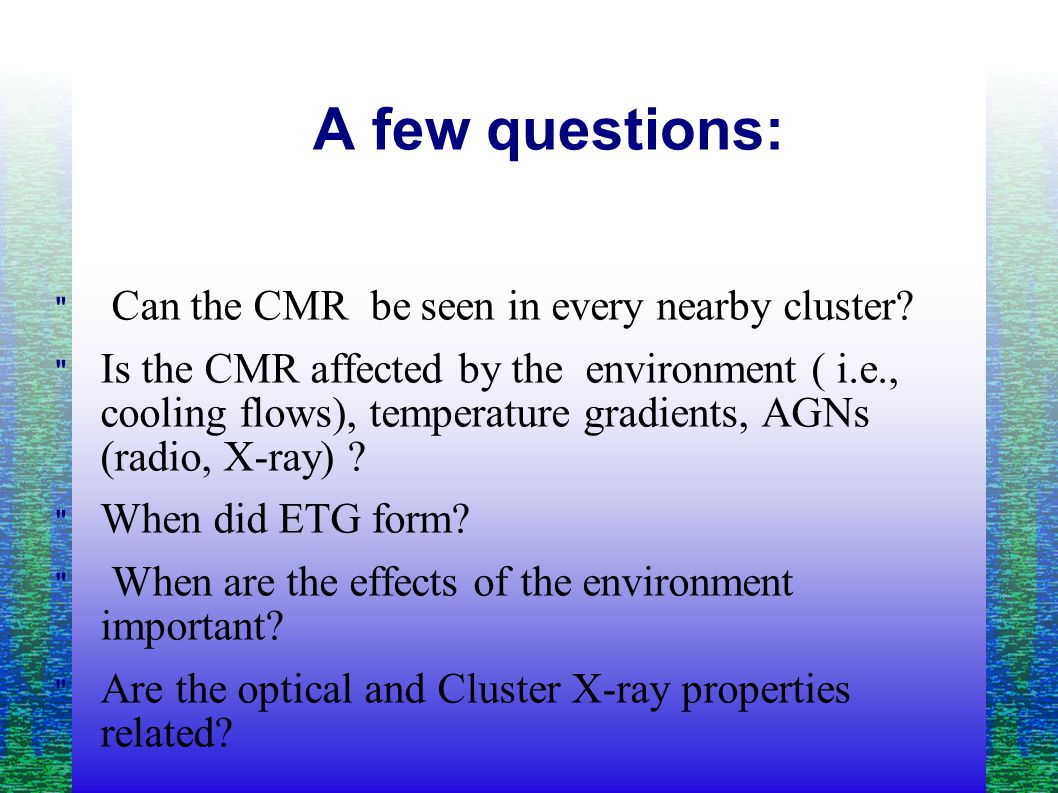 A few questions:

" Can the CMR be seen in every nearby cluster?

" Is the CMR affected by the environment ( i.e., cooling flows), temperature gradients, AGNs (radio, X-ray) ?

" When did ETG form?

" When are the effects of the environment important?

" Are the optical and Cluster X-ray properties related?